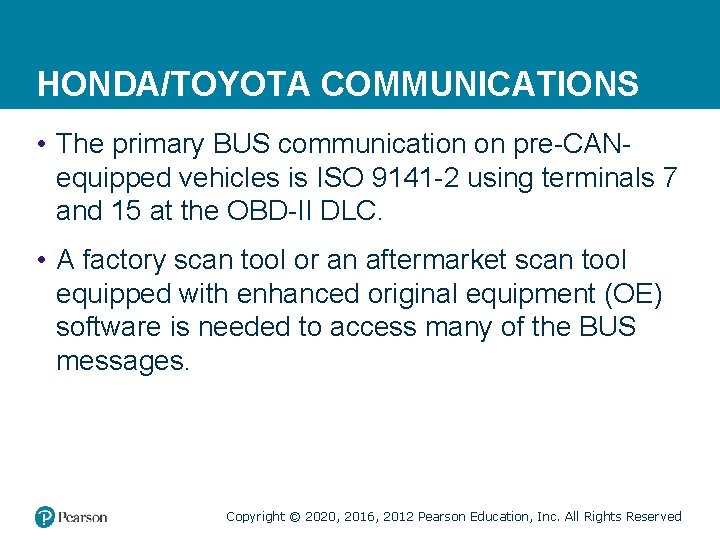 HONDA/TOYOTA COMMUNICATIONS

• The primary BUS communication on pre-CAN-equipped vehicles is ISO 9141-2 using terminals 7 and 15 at the OBD-II DLC.

• A factory scan tool or an aftermarket scan tool equipped with enhanced original equipment (OE) software is needed to access many of the BUS messages.

Pearson

Copyright © 2020, 2016, 2012 Pearson Education, Inc. All Rights Reserved